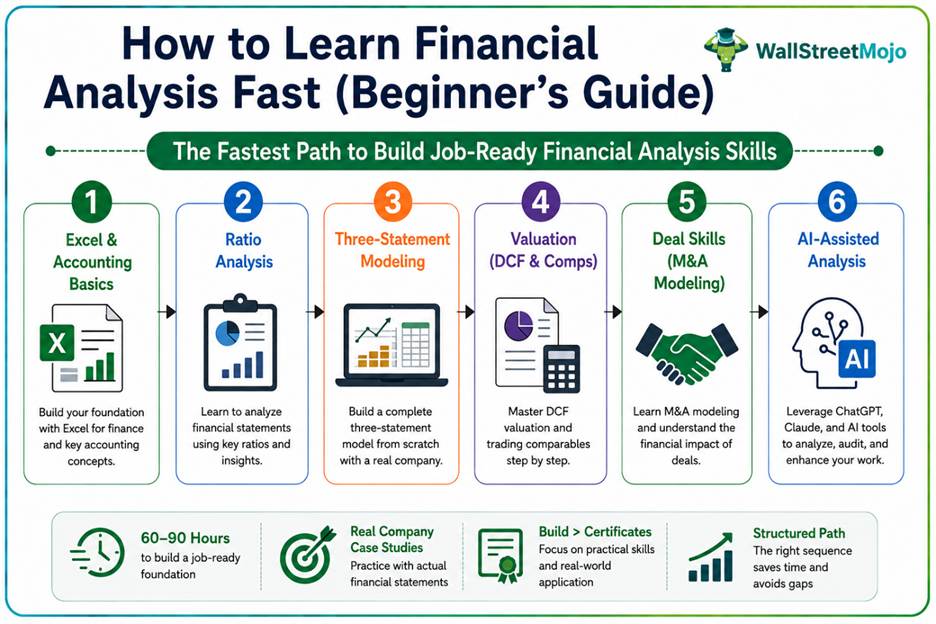 How to Learn Financial Analysis Fast (Beginner's Guide)

WallStreetMojo

The Fastest Path to Build Job-Ready Financial Analysis Skills

1
Excel & Accounting Basics
X
Build your foundation with Excel for finance and key accounting concepts.

2
Ratio Analysis
Learn to analyze financial statements using key ratios and insights.

3
Three-Statement Modeling
Build a complete three-statement model from scratch with a real company.

4
Valuation (DCF & Comps)
Master DCF valuation and trading comparables step by step.

5
Deal Skills (M&A Modeling)
Learn M&A modeling and understand the financial impact of deals.

6
AI-Assisted Analysis
AI
Leverage ChatGPT, Claude, and AI tools to analyze, audit, and enhance your work.

60–90 Hours
to build a job-ready foundation

Real Company Case Studies
Practice with actual financial statements

Build > Certificates
Focus on practical skills and real-world application

Structured Path
The right sequence saves time and avoids gaps